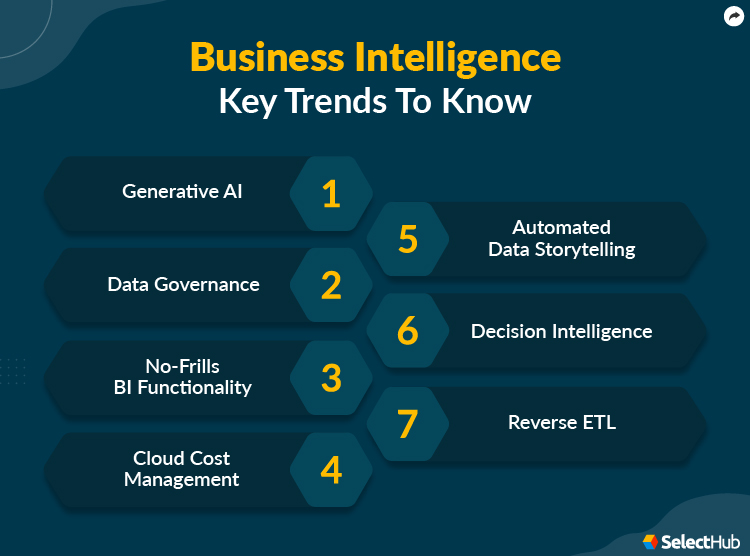 Business Intelligence
Key Trends To Know

Generative AI 1

Data Governance 2

No-Frills BI Functionality 3

Cloud Cost Management 4

5 Automated Data Storytelling

6 Decision Intelligence

7 Reverse ETL

SelectHub